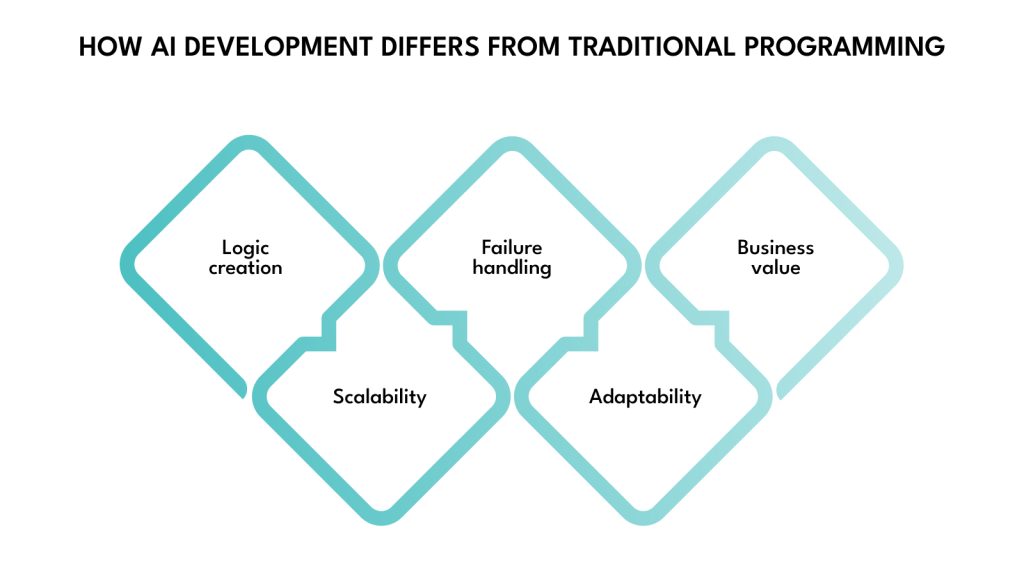 HOW AI DEVELOPMENT DIFFERS FROM TRADITIONAL PROGRAMMING

Logic creation

Scalability

Failure handling

Adaptability

Business value